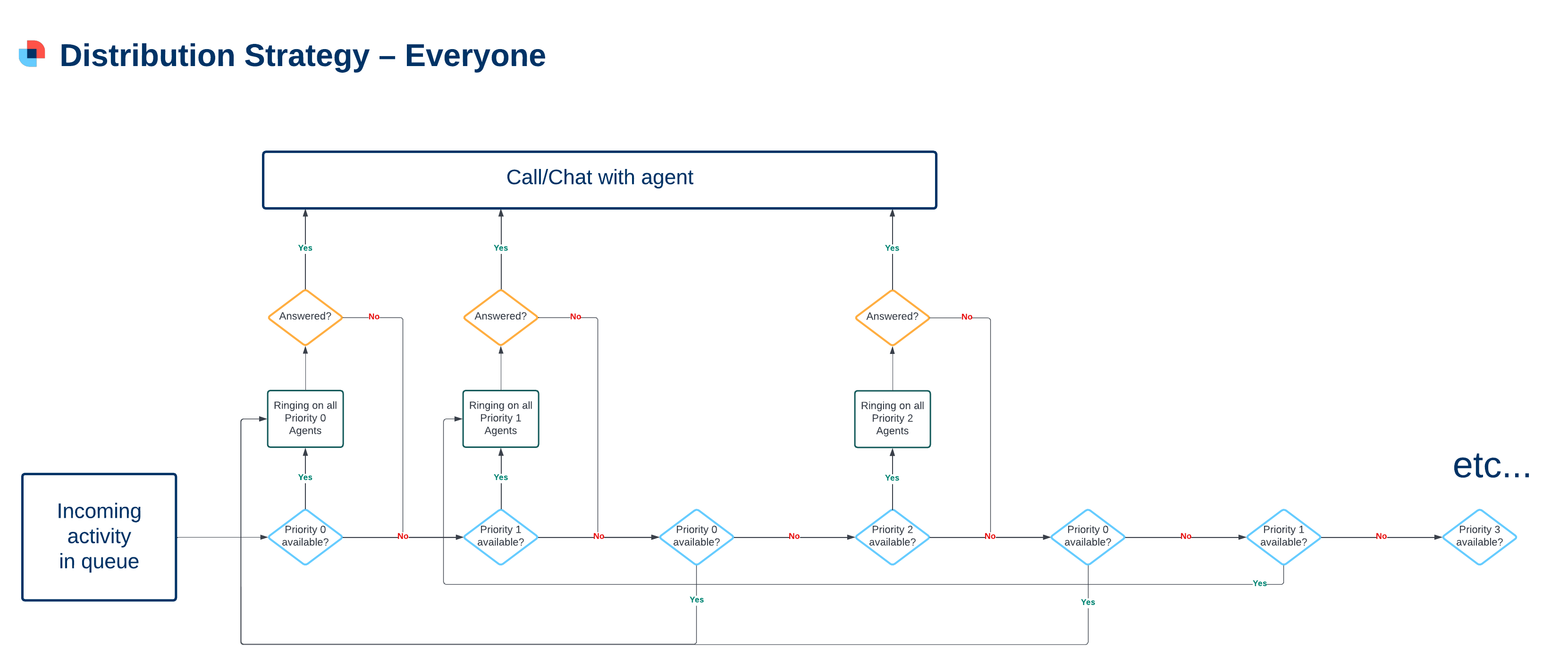 Distribution Strategy – Everyone

Call/Chat with agent

Yes

Yes

Yes

Answered?

No

Answered?

No

Answered?

No

Ringing on all Priority 0 Agents

Ringing on all Priority 1 Agents

Ringing on all Priority 2 Agents

Yes

Yes

Yes

etc...

Incoming activity in queue

Priority 0 available?

No

Priority 1 available?

No

Priority 0 available?

No

Priority 2 available?

No

Priority 0 available?

No

Priority 1 available?

No

Priority 3 available?

Yes

Yes

Yes